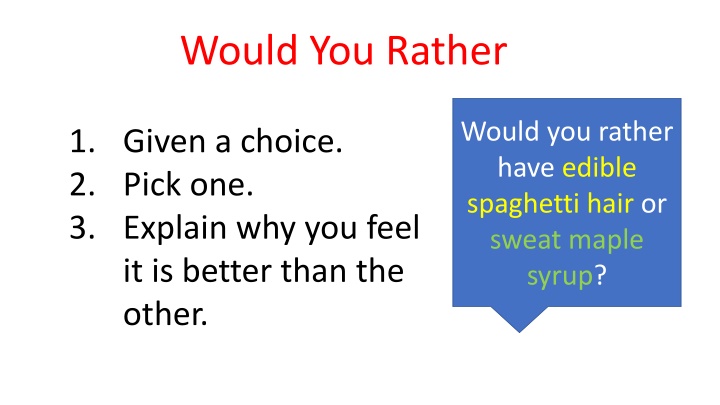 Would You Rather

1. Given a choice.
2. Pick one.
3. Explain why you feel it is better than the other.

Would you rather have edible spaghetti hair or sweat maple syrup?